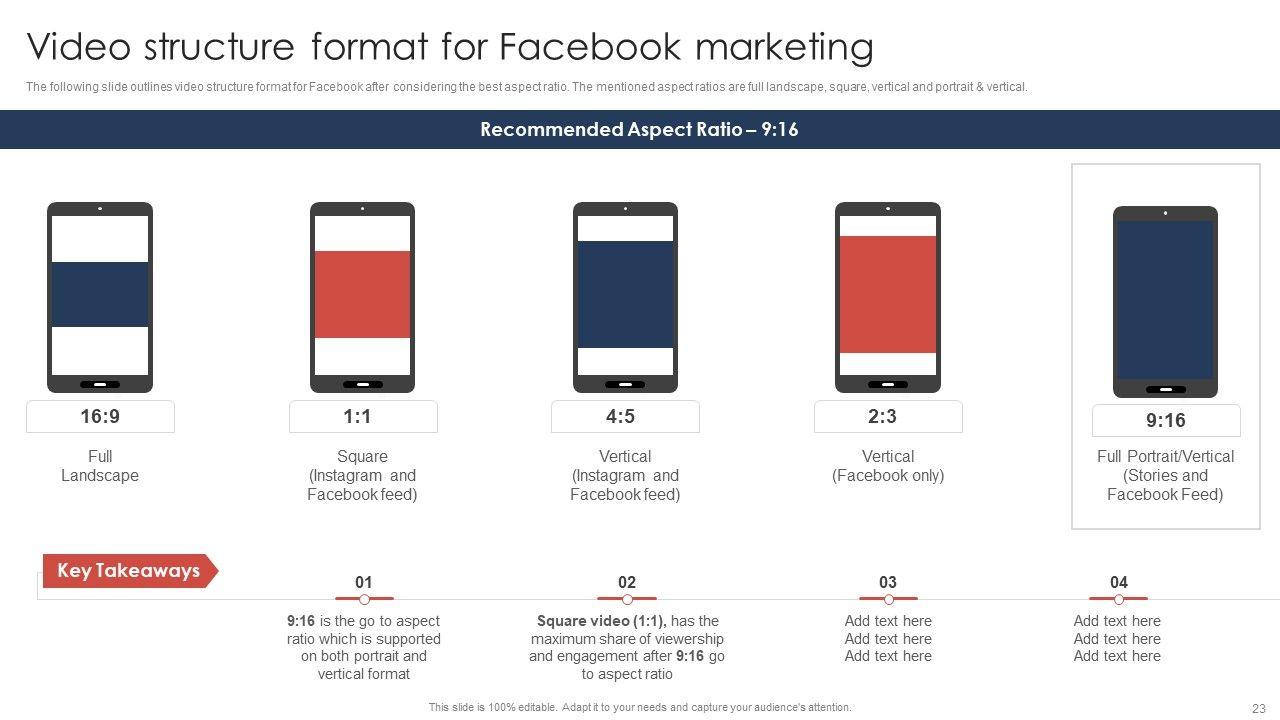 Video structure format for Facebook marketing

The following slide outlines video structure format for Facebook after considering the best aspect ratio. The mentioned aspect ratios are full landscape, square, vertical and portrait & vertical.

Recommended Aspect Ratio – 9:16

16:9
Full Landscape

1:1
Square (Instagram and Facebook feed)

4:5
Vertical (Instagram and Facebook feed)

2:3
Vertical (Facebook only)

9:16
Full Portrait/Vertical (Stories and Facebook Feed)

Key Takeaways

01
9:16 is the go to aspect ratio which is supported on both portrait and vertical format

02
Square video (1:1), has the maximum share of viewership and engagement after 9:16 go to aspect ratio

03
Add text here
Add text here
Add text here

04
Add text here
Add text here
Add text here

This slide is 100% editable. Adapt it to your needs and capture your audience's attention.

23